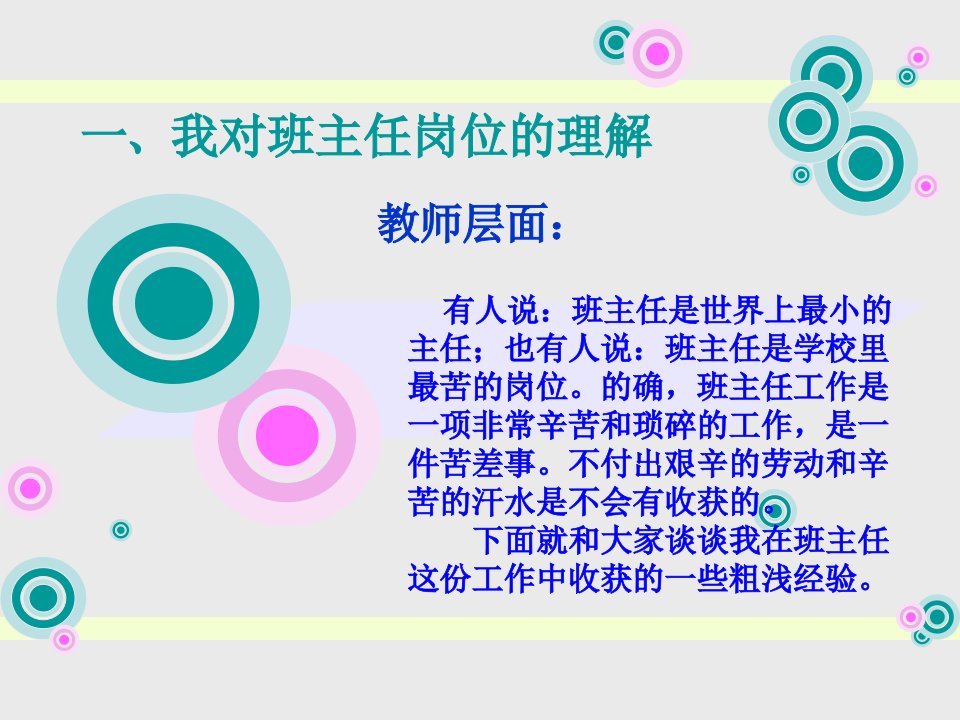 一、我对班主任岗位的理解

教师层面：

有人说：班主任是世界上最小的主任；也有人说：班主任是学校里最苦的岗位。的确，班主任工作是一项非常辛苦和琐碎的工作，是一件苦差事。不付出艰辛的劳动和辛苦的汗水是不会有收获的。

下面就和大家谈谈我在班主任这份工作中收获的一些粗浅经验。